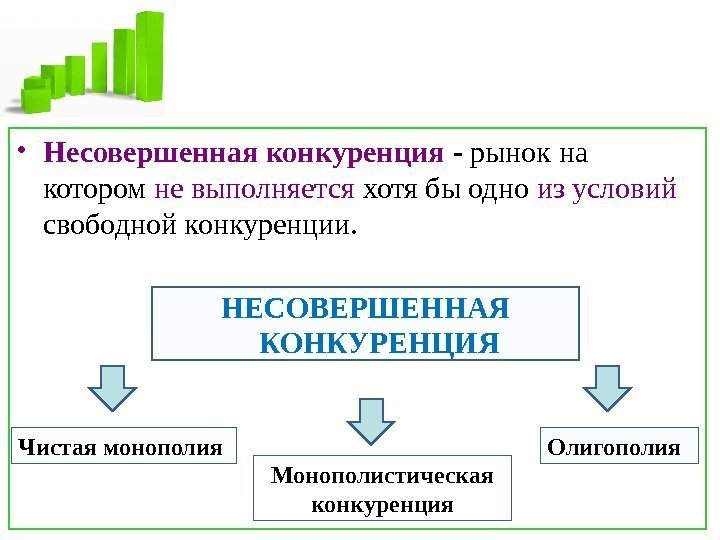 • Несовершенная конкуренция - рынок на котором не выполняется хотя бы одно из условий свободной конкуренции.

НЕСОВЕРШЕННАЯ КОНКУРЕНЦИЯ

Чистая монополия

Монополистическая конкуренция

Олигополия